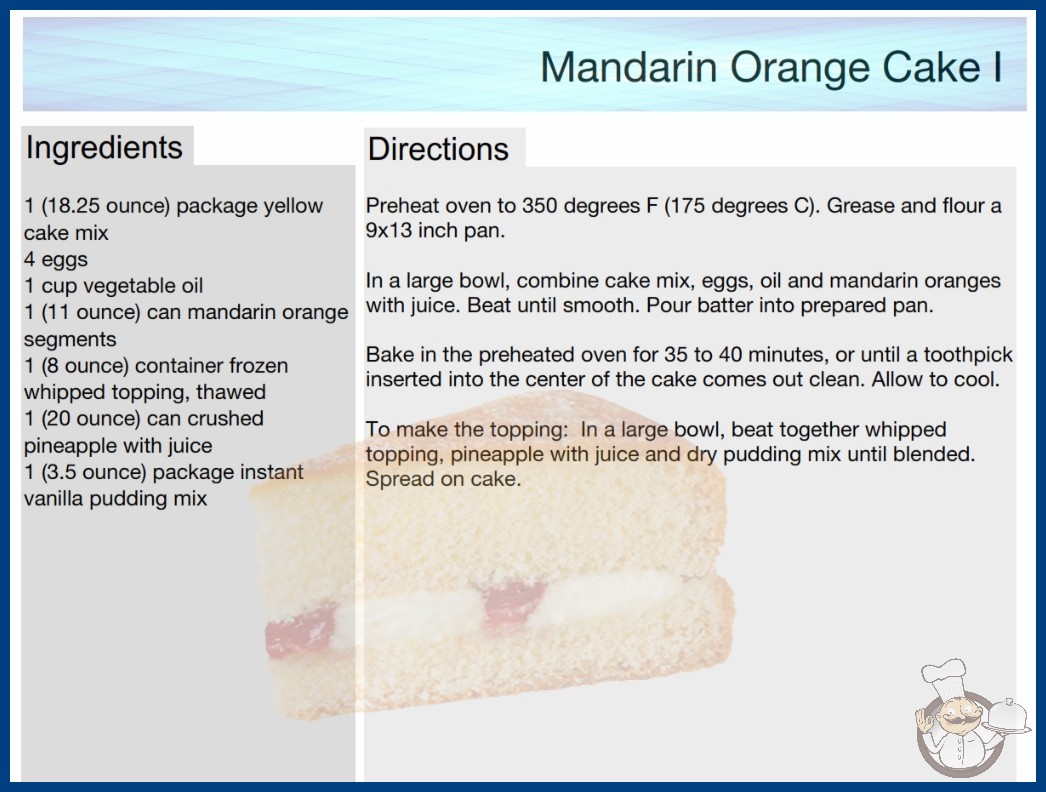 Mandarin Orange Cake I

Ingredients

1 (18.25 ounce) package yellow cake mix
4 eggs
1 cup vegetable oil
1 (11 ounce) can mandarin orange segments
1 (8 ounce) container frozen whipped topping, thawed
1 (20 ounce) can crushed pineapple with juice
1 (3.5 ounce) package instant vanilla pudding mix

Directions

Preheat oven to 350 degrees F (175 degrees C). Grease and flour a 9x13 inch pan.

In a large bowl, combine cake mix, eggs, oil and mandarin oranges with juice. Beat until smooth. Pour batter into prepared pan.

Bake in the preheated oven for 35 to 40 minutes, or until a toothpick inserted into the center of the cake comes out clean. Allow to cool.

To make the topping: In a large bowl, beat together whipped topping, pineapple with juice and dry pudding mix until blended. Spread on cake.